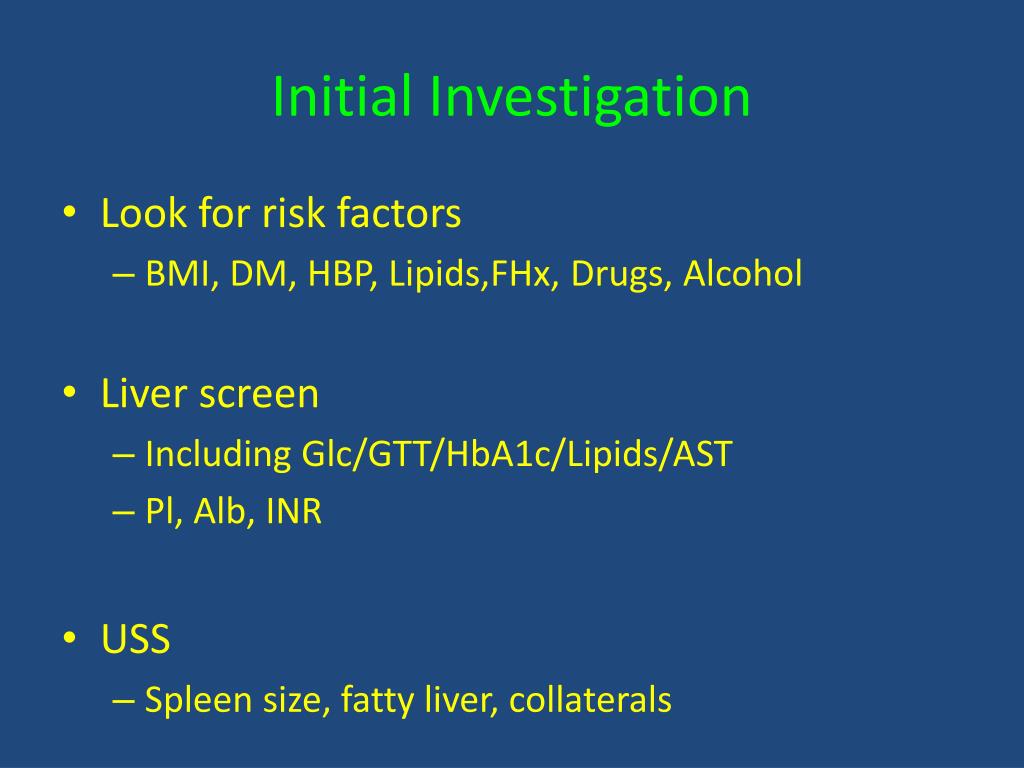 Initial Investigation

• Look for risk factors
– BMI, DM, HBP, Lipids,FHx, Drugs, Alcohol

• Liver screen
– Including Glc/GTT/HbA1c/Lipids/AST
– Pl, Alb, INR

• USS
– Spleen size, fatty liver, collaterals